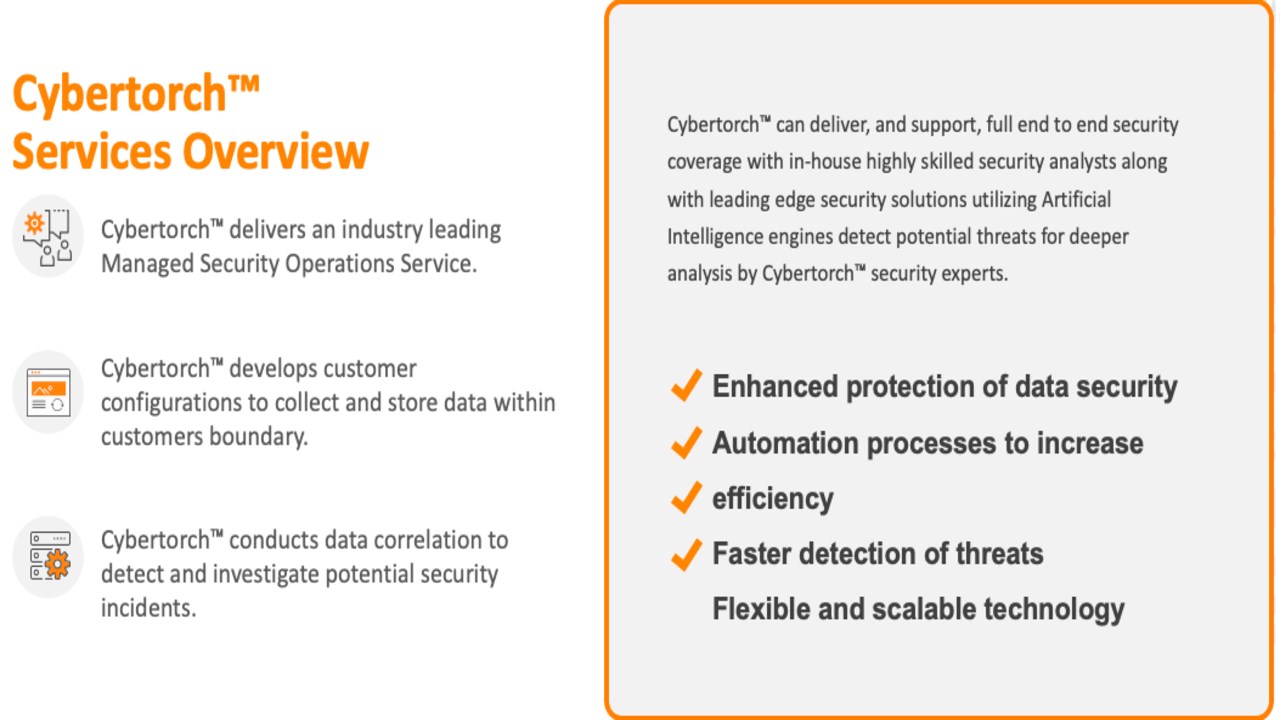 Cybertorch™ Services Overview

Cybertorch™ delivers an industry leading Managed Security Operations Service.

Cybertorch™ develops customer configurations to collect and store data within customers boundary.

Cybertorch™ conducts data correlation to detect and investigate potential security incidents.

Cybertorch™ can deliver, and support, full end to end security coverage with in-house highly skilled security analysts along with leading edge security solutions utilizing Artificial Intelligence engines detect potential threats for deeper analysis by Cybertorch™ security experts.

Enhanced protection of data security

Automation processes to increase

efficiency

Faster detection of threats

Flexible and scalable technology